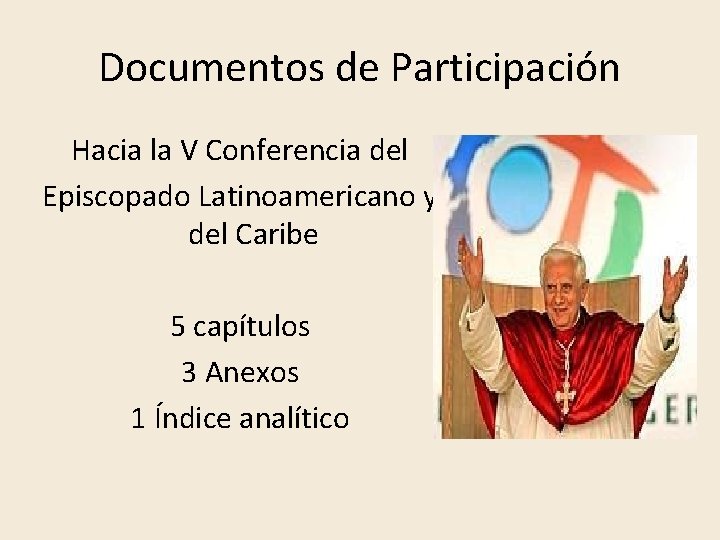 Documentos de Participación

Hacia la V Conferencia del Episcopado Latinoamericano y del Caribe

5 capítulos

3 Anexos

1 Índice analítico

GER